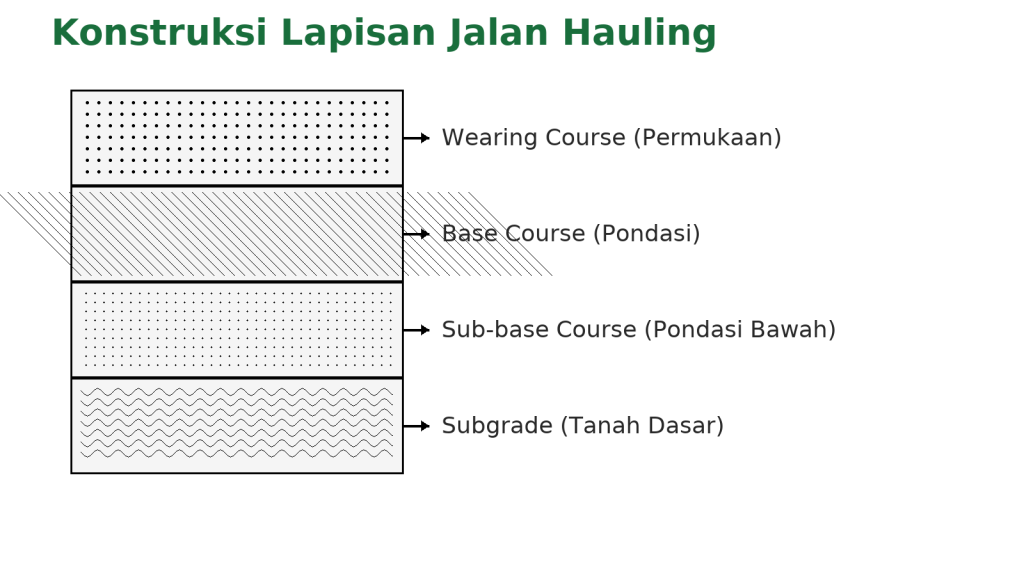 Konstruksi Lapisan Jalan Hauling

Wearing Course (Permukaan)

Base Course (Pondasi)

Sub-base Course (Pondasi Bawah)

Subgrade (Tanah Dasar)